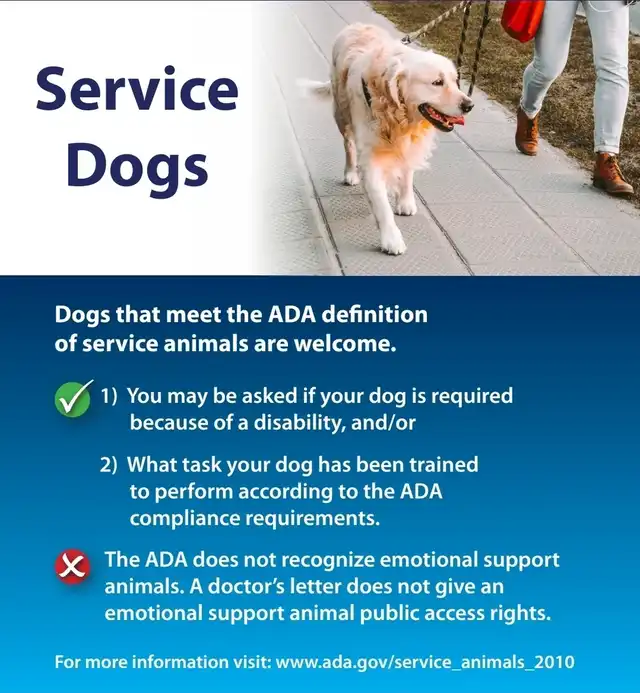 Service Dogs

Dogs that meet the ADA definition of service animals are welcome.

1) You may be asked if your dog is required because of a disability, and/or

2) What task your dog has been trained to perform according to the ADA compliance requirements.

The ADA does not recognize emotional support animals. A doctor's letter does not give an emotional support animal public access rights.

For more information visit: www.ada.gov/service_animals_2010